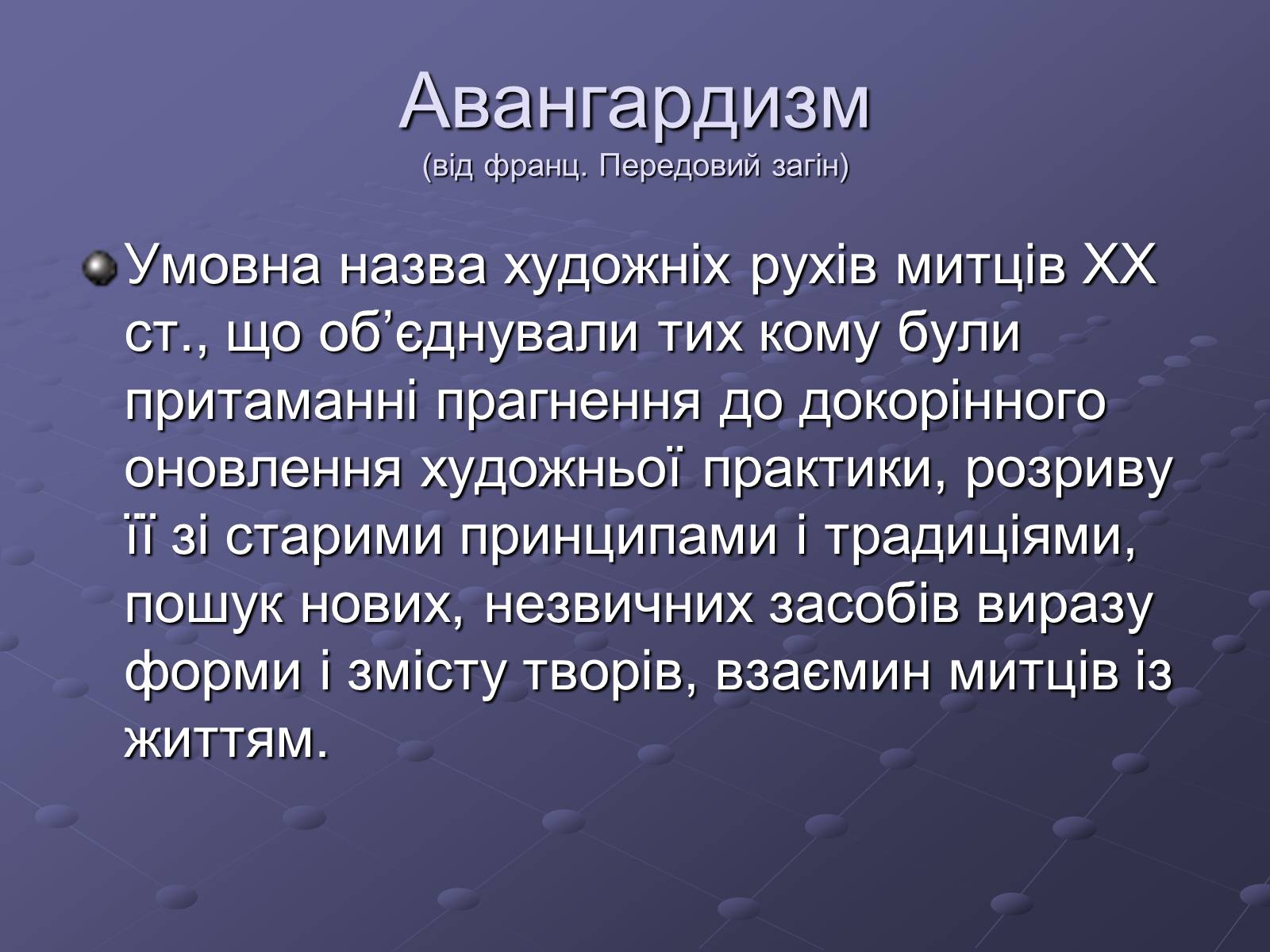 Авангардизм
(від франц. Передовий загін)

Умовна назва художніх рухів митців XX ст., що об’єднували тих кому були притаманні прагнення до докорінного оновлення художньої практики, розриву її зі старими принципами і традиціями, пошук нових, незвичних засобів виразу форми і змісту творів, взаємин митців із життям.